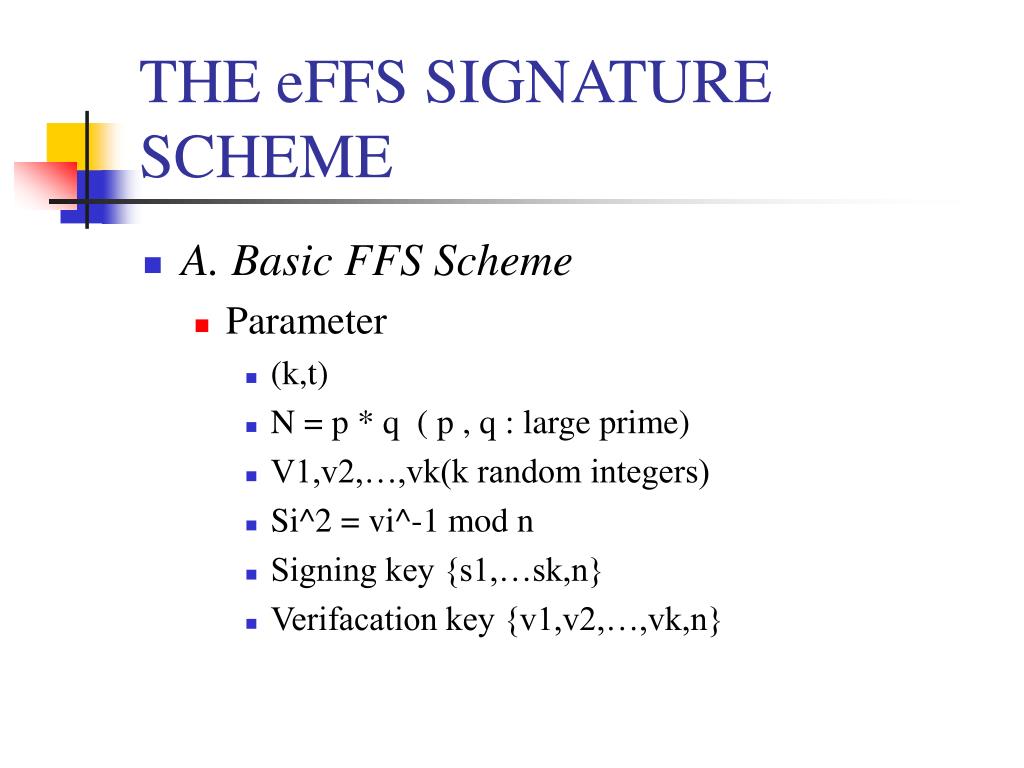 THE eFFS SIGNATURE SCHEME

A. Basic FFS Scheme

Parameter

(k,t)

N = p * q ( p , q : large prime)

V1,v2,…,vk(k random integers)

Si^2 = vi^-1 mod n

Signing key {s1,…sk,n}

Verifacation key {v1,v2,…,vk,n}